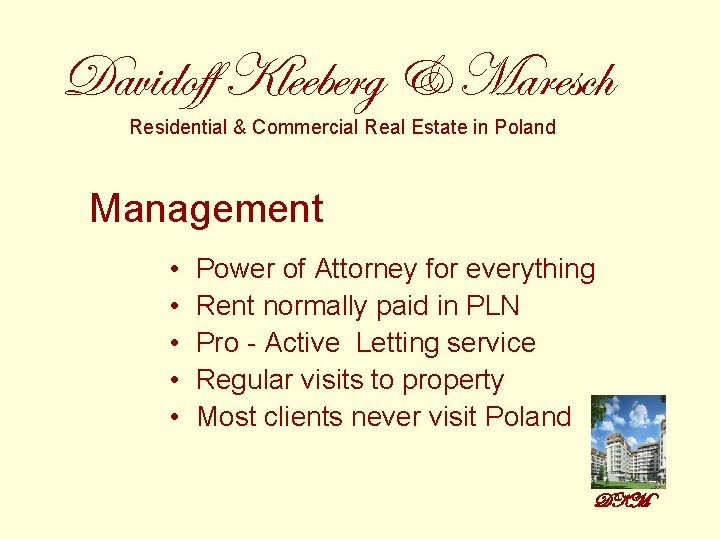 Davidoff Kleeberg & Maresch
Residential & Commercial Real Estate in Poland

Management

• Power of Attorney for everything
• Rent normally paid in PLN
• Pro - Active Letting service
• Regular visits to property
• Most clients never visit Poland

DKM